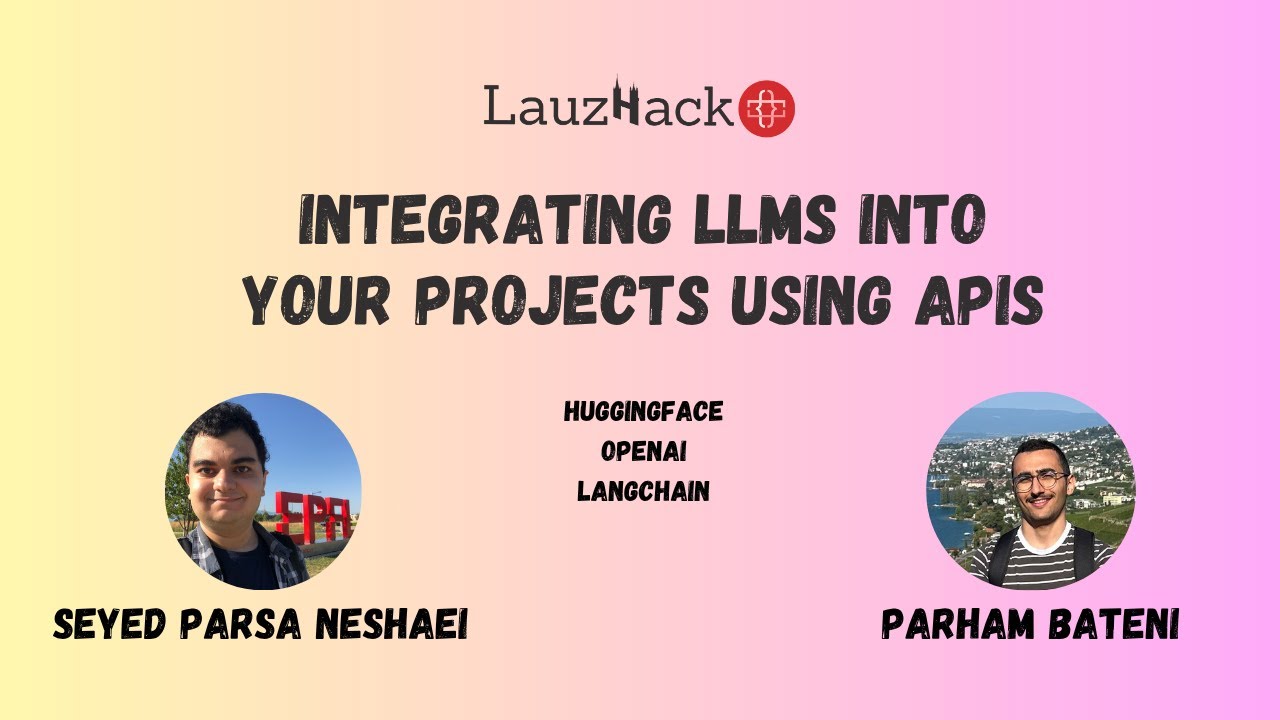 LauzHack

INTEGRATING LLMS INTO YOUR PROJECTS USING APIS

HUGGINGFACE
OPENAI
LANGCHAIN

SEYED PARSA NESHAEI

PARHAM BATENI